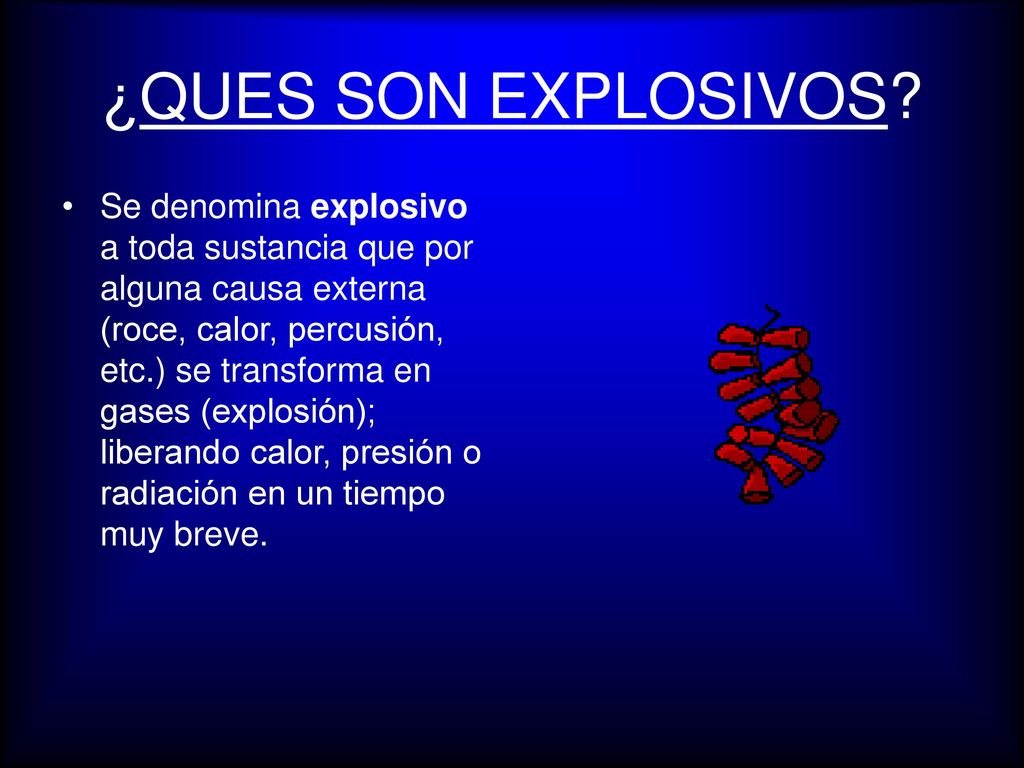 ¿QUES SON EXPLOSIVOS?

• Se denomina explosivo a toda sustancia que por alguna causa externa (roce, calor, percusión, etc.) se transforma en gases (explosión); liberando calor, presión o radiación en un tiempo muy breve.